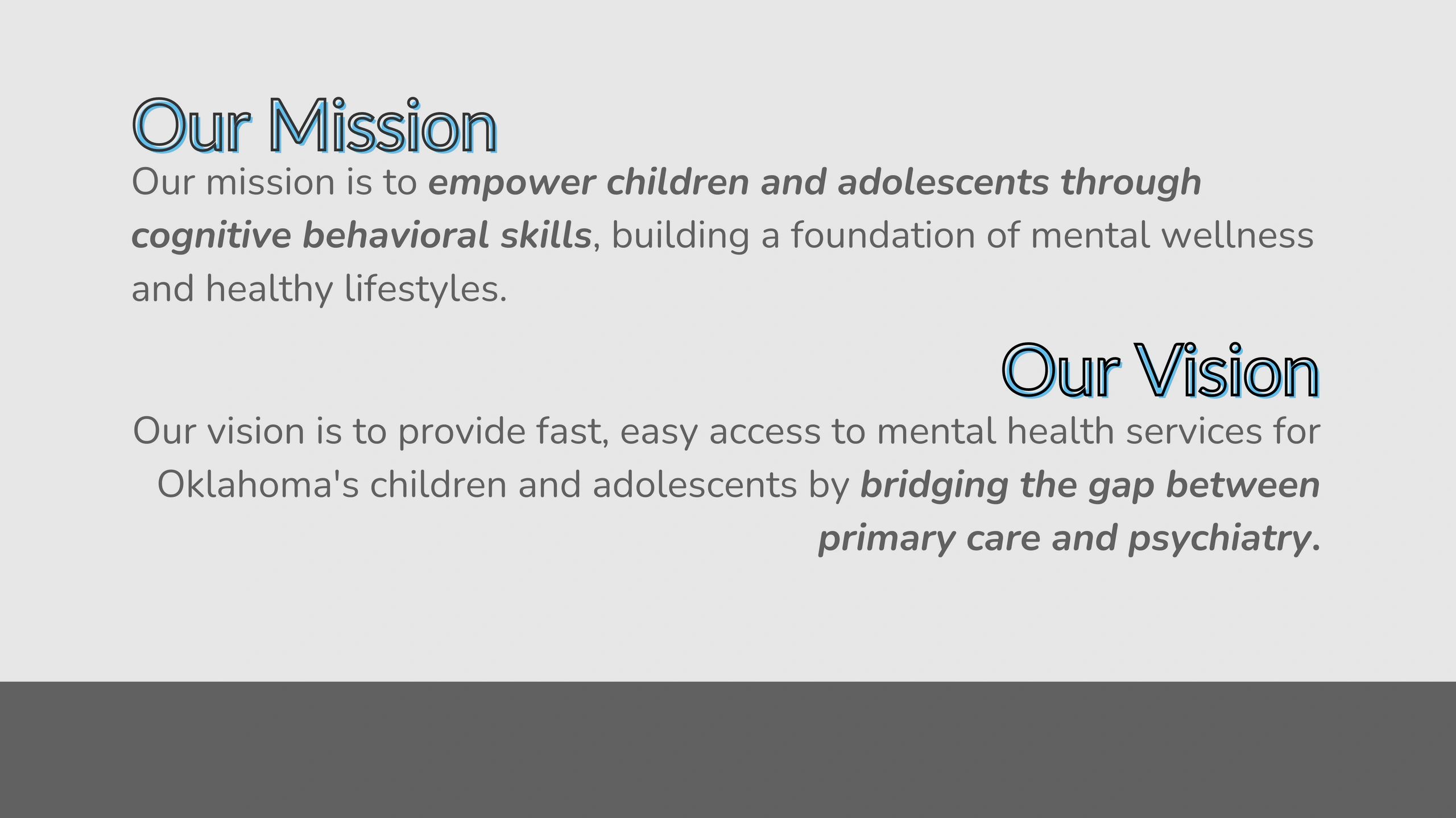 Our Mission

Our mission is to empower children and adolescents through cognitive behavioral skills, building a foundation of mental wellness and healthy lifestyles.

Our Vision

Our vision is to provide fast, easy access to mental health services for Oklahoma's children and adolescents by bridging the gap between primary care and psychiatry.